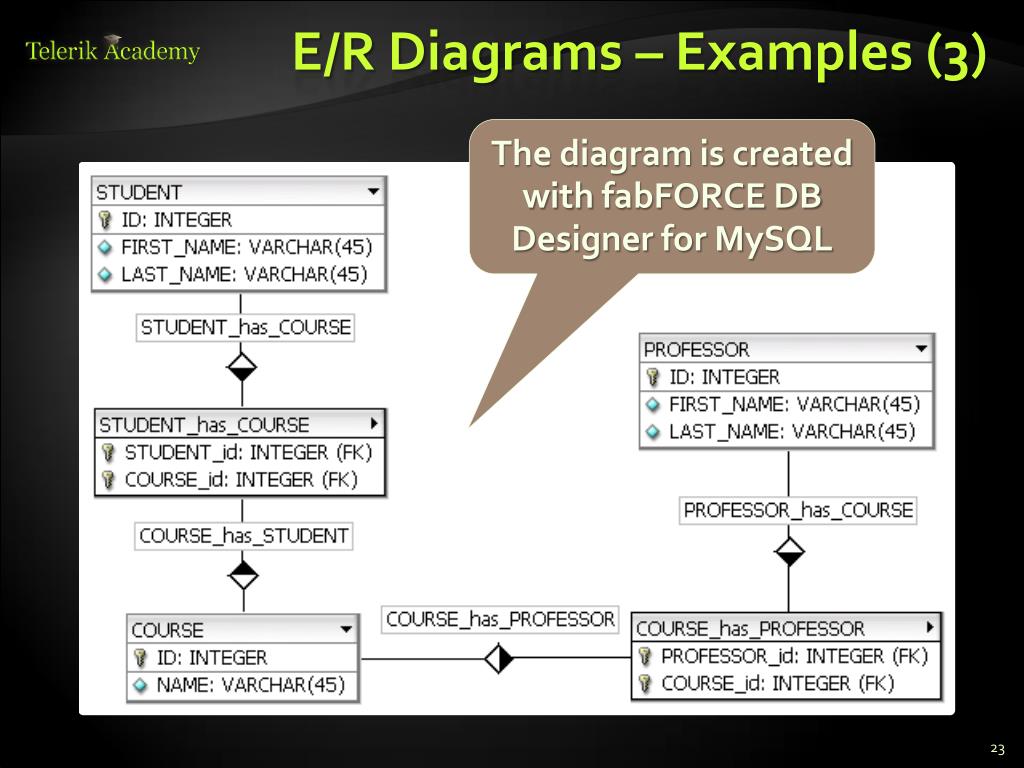 Telerik Academy

E/R Diagrams – Examples (3)

The diagram is created with fabFORCE DB Designer for MySQL

STUDENT
ID: INTEGER
FIRST_NAME: VARCHAR(45)
LAST_NAME: VARCHAR(45)

STUDENT_has_COURSE

STUDENT_has_COURSE
STUDENT_id: INTEGER (FK)
COURSE_id: INTEGER (FK)

COURSE_has_STUDENT

COURSE
ID: INTEGER
NAME: VARCHAR(45)

COURSE_has_PROFESSOR

PROFESSOR
ID: INTEGER
FIRST_NAME: VARCHAR(45)
LAST_NAME: VARCHAR(45)

PROFESSOR_has_COURSE

COURSE_has_PROFESSOR
PROFESSOR_id: INTEGER (FK)
COURSE_id: INTEGER (FK)

23